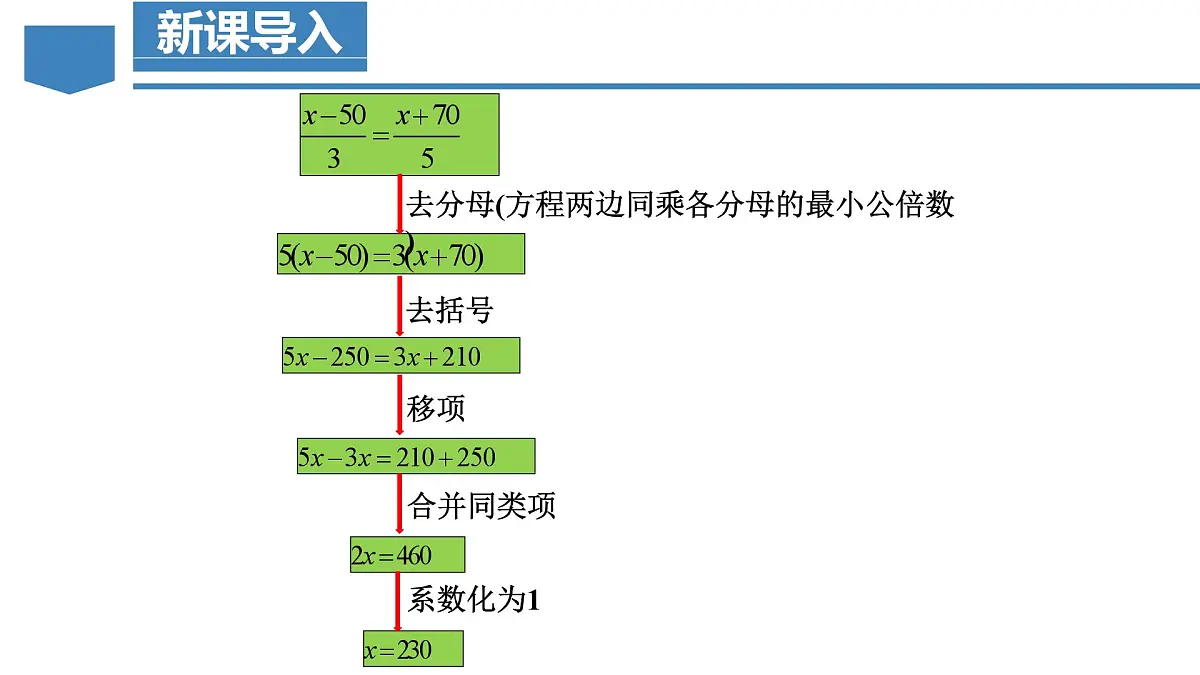 新课导入

$\frac{x-50}{3}=\frac{x+70}{5}$

去分母(方程两边同乘各分母的最小公倍数)

$5(x-50)=3(x+70)$

去括号

$5x-250=3x+210$

移项

$5x-3x=210+250$

合并同类项

$2x=460$

系数化为1

$x=230$